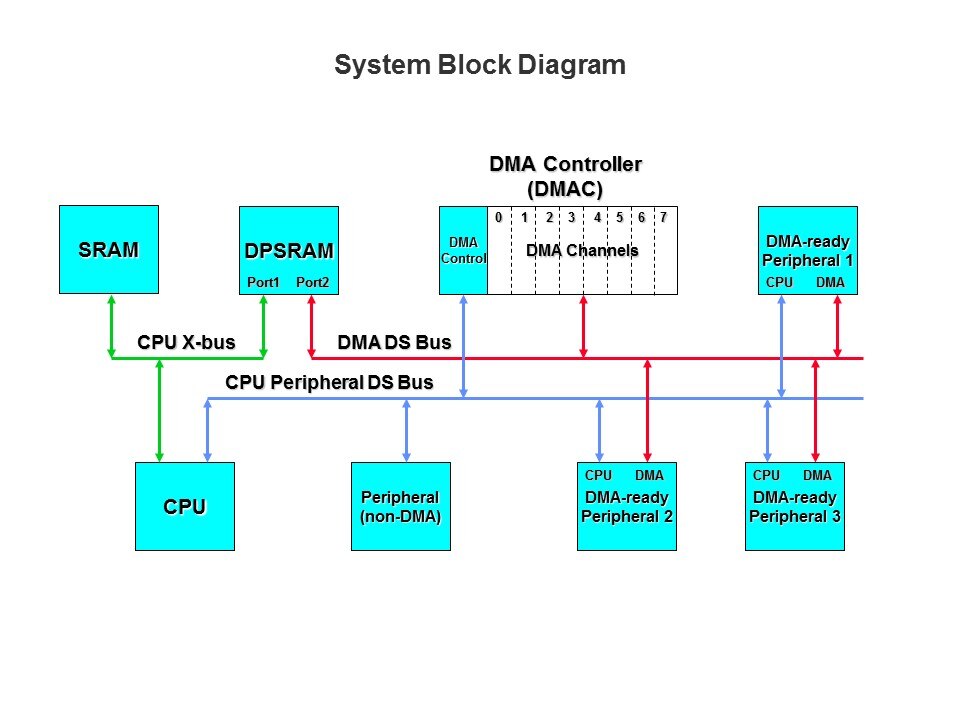 System Block Diagram

DMA Controller
(DMAC)

SRAM

DPSRAM
Port1 Port2

DMA Control

0 1 2 3 4 5 6 7
DMA Channels

DMA-ready Peripheral 1
CPU DMA

CPU X-bus

DMA DS Bus

CPU Peripheral DS Bus

CPU

Peripheral (non-DMA)

CPU DMA
DMA-ready Peripheral 2

CPU DMA
DMA-ready Peripheral 3